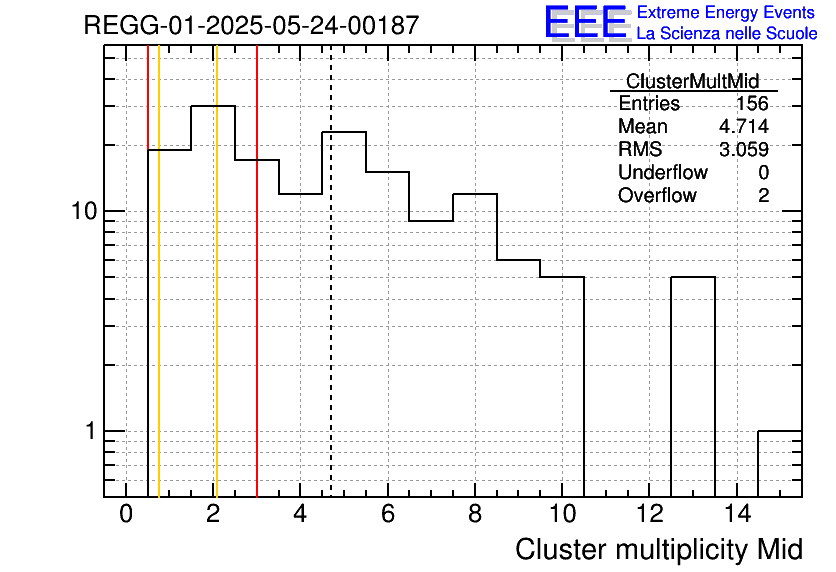 REGG-01-2025-05-24-00187

EEE Extreme Energy Events
La Scienza nelle Scuole

| ClusterMultMid | |
|---|---|
| Entries | 156 |
| Mean | 4.714 |
| RMS | 3.059 |
| Underflow | 0 |
| Overflow | 2 |

10

1

0 2 4 6 8 10 12 14

Cluster multiplicity Mid